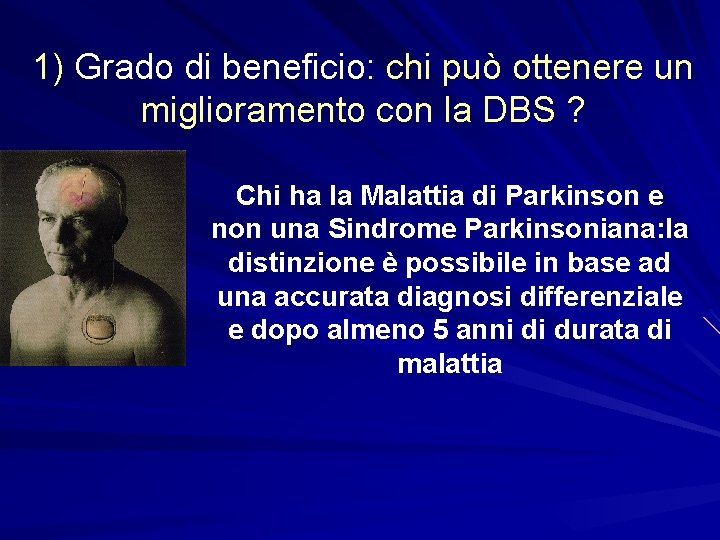 1) Grado di beneficio: chi può ottenere un miglioramento con la DBS ?

Chi ha la Malattia di Parkinson e non una Sindrome Parkinsoniana:la distinzione è possibile in base ad una accurata diagnosi differenziale e dopo almeno 5 anni di durata di malattia